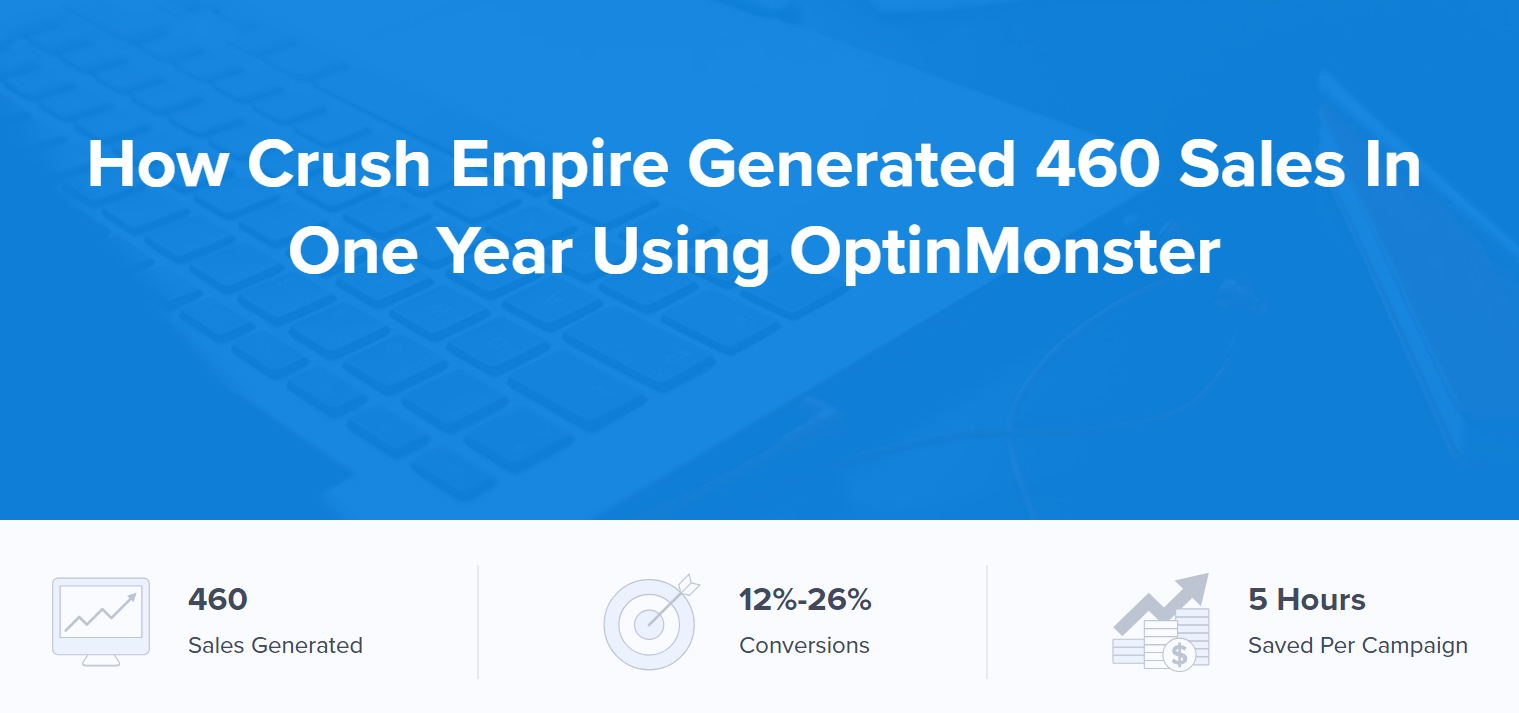 How Crush Empire Generated 460 Sales In One Year Using OptinMonster

460
Sales Generated

12%-26%
Conversions

5 Hours
Saved Per Campaign